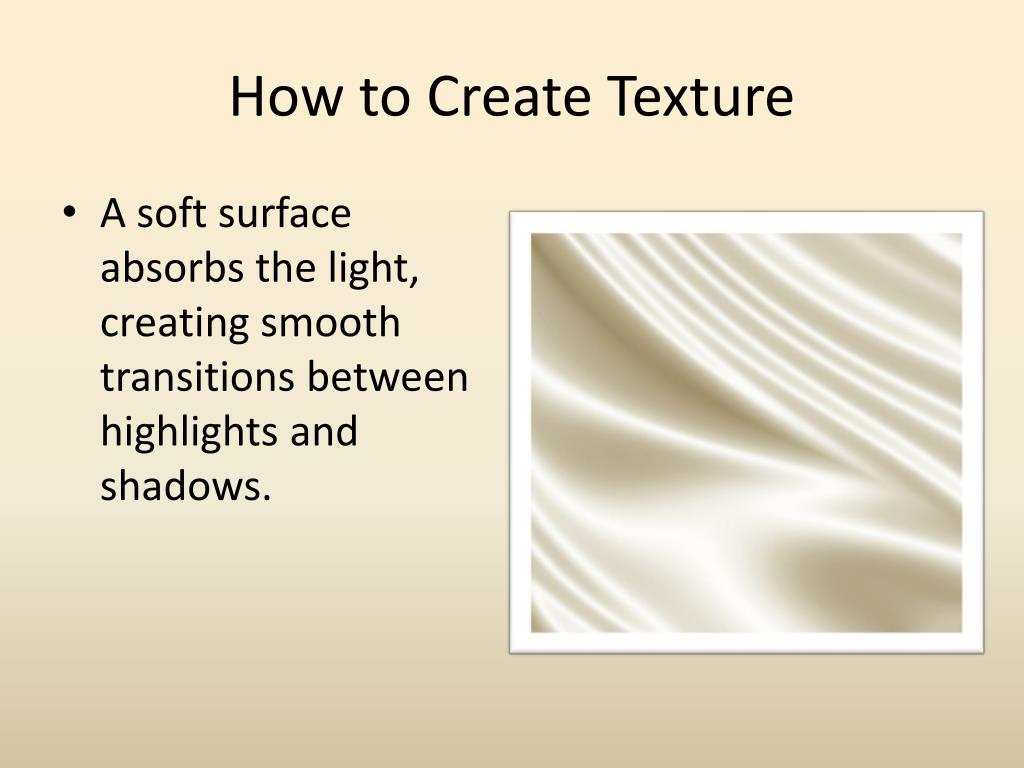 How to Create Texture

• A soft surface absorbs the light, creating smooth transitions between highlights and shadows.